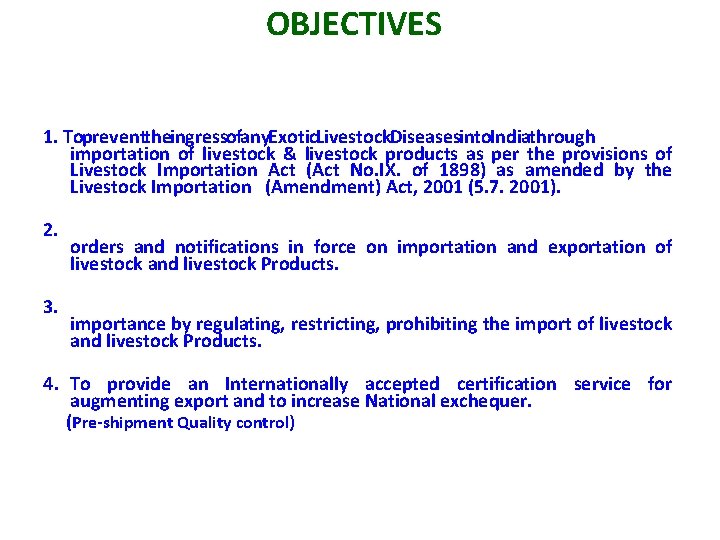 OBJECTIVES

1. Topreventtheingressofany ExoticLivestockDiseasesintoIndiathrough importation of livestock & livestock products as per the provisions of Livestock Importation Act (Act No.IX. of 1898) as amended by the Livestock Importation (Amendment) Act, 2001 (5.7. 2001).

2. orders and notifications in force on importation and exportation of livestock and livestock Products.

3. importance by regulating, restricting, prohibiting the import of livestock and livestock Products.

4. To provide an Internationally accepted certification service for augmenting export and to increase National exchequer. (Pre-shipment Quality control)